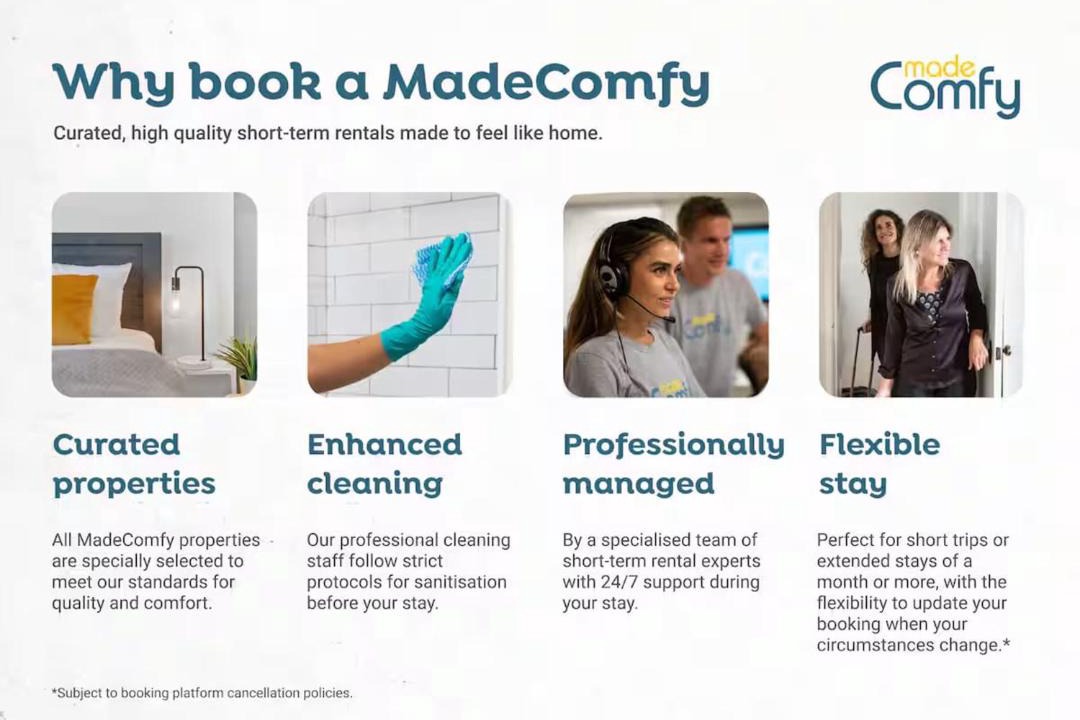 Why book a MadeComfy

made Comfy

Curated, high quality short-term rentals made to feel like home.

Curated properties

All MadeComfy properties are specially selected to meet our standards for quality and comfort.

Enhanced cleaning

Our professional cleaning staff follow strict protocols for sanitisation before your stay.

Professionally managed

By a specialised team of short-term rental experts with 24/7 support during your stay.

Flexible stay

Perfect for short trips or extended stays of a month or more, with the flexibility to update your booking when your circumstances change.*

*Subject to booking platform cancellation policies.